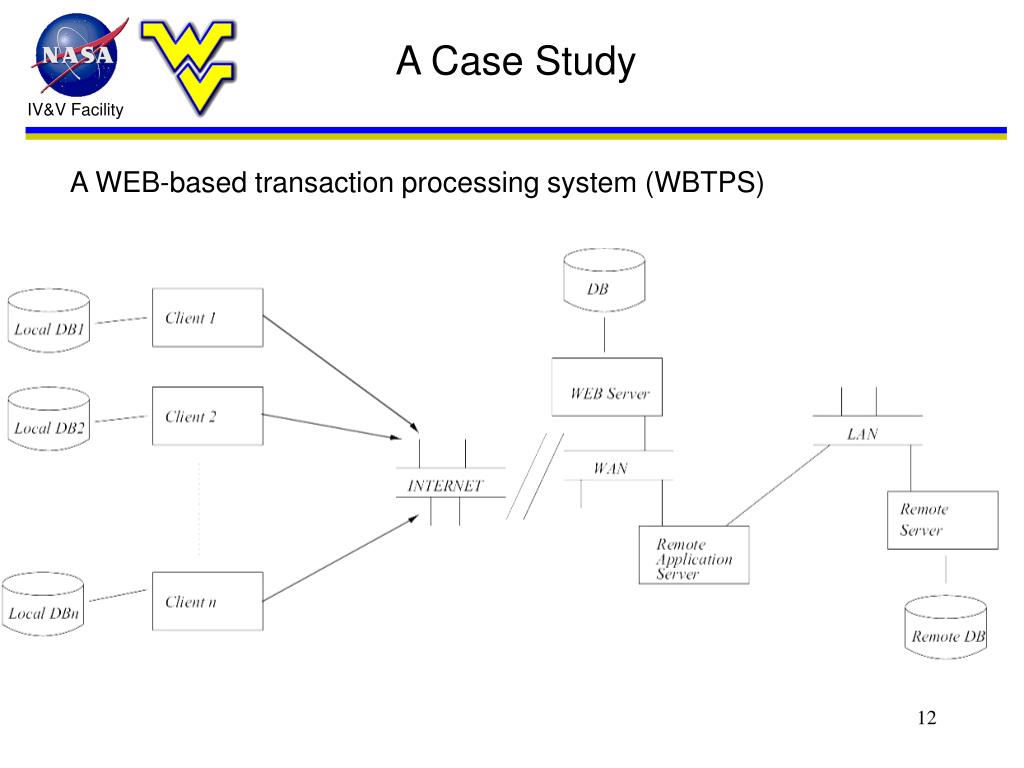 NASA

IV&V Facility

A Case Study

A WEB-based transaction processing system (WBTPS)

Local DB1

Client 1

Local DB2

Client 2

Local DBn

Client n

INTERNET

DB

WEB Server

WAN

Remote Application Server

LAN

Remote Server

Remote DB

12